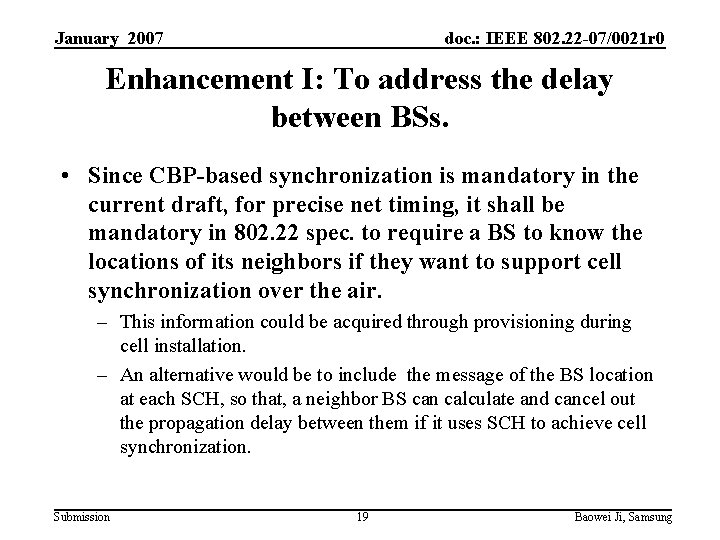 January 2007

doc.: IEEE 802.22-07/0021r0

Enhancement I: To address the delay between BSs.

• Since CBP-based synchronization is mandatory in the current draft, for precise net timing, it shall be mandatory in 802.22 spec. to require a BS to know the locations of its neighbors if they want to support cell synchronization over the air.

– This information could be acquired through provisioning during cell installation.

– An alternative would be to include the message of the BS location at each SCH, so that, a neighbor BS can calculate and cancel out the propagation delay between them if it uses SCH to achieve cell synchronization.

Submission

19

Baowei Ji, Samsung